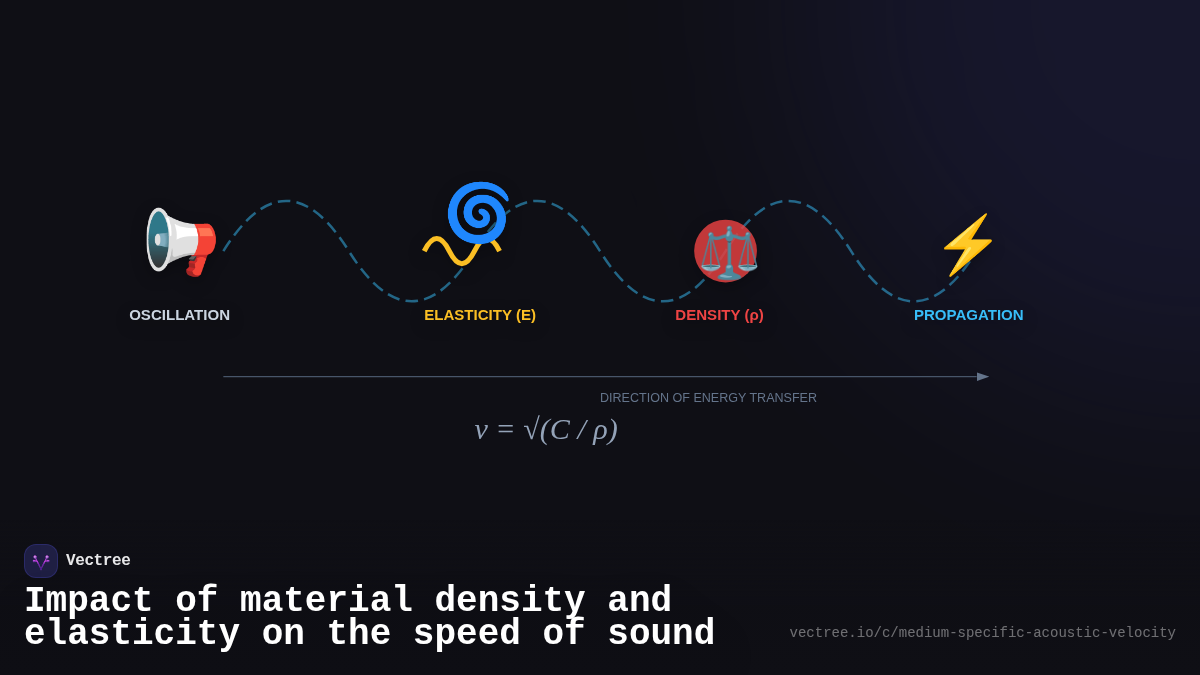 OSCILLATION

ELASTICITY (E)

DENSITY (ρ)

PROPAGATION

DIRECTION OF ENERGY TRANSFER

$v = \sqrt{(C / \rho)}$

Vectree

Impact of material density and elasticity on the speed of sound

vectree.io/c/medium-specific-acoustic-velocity